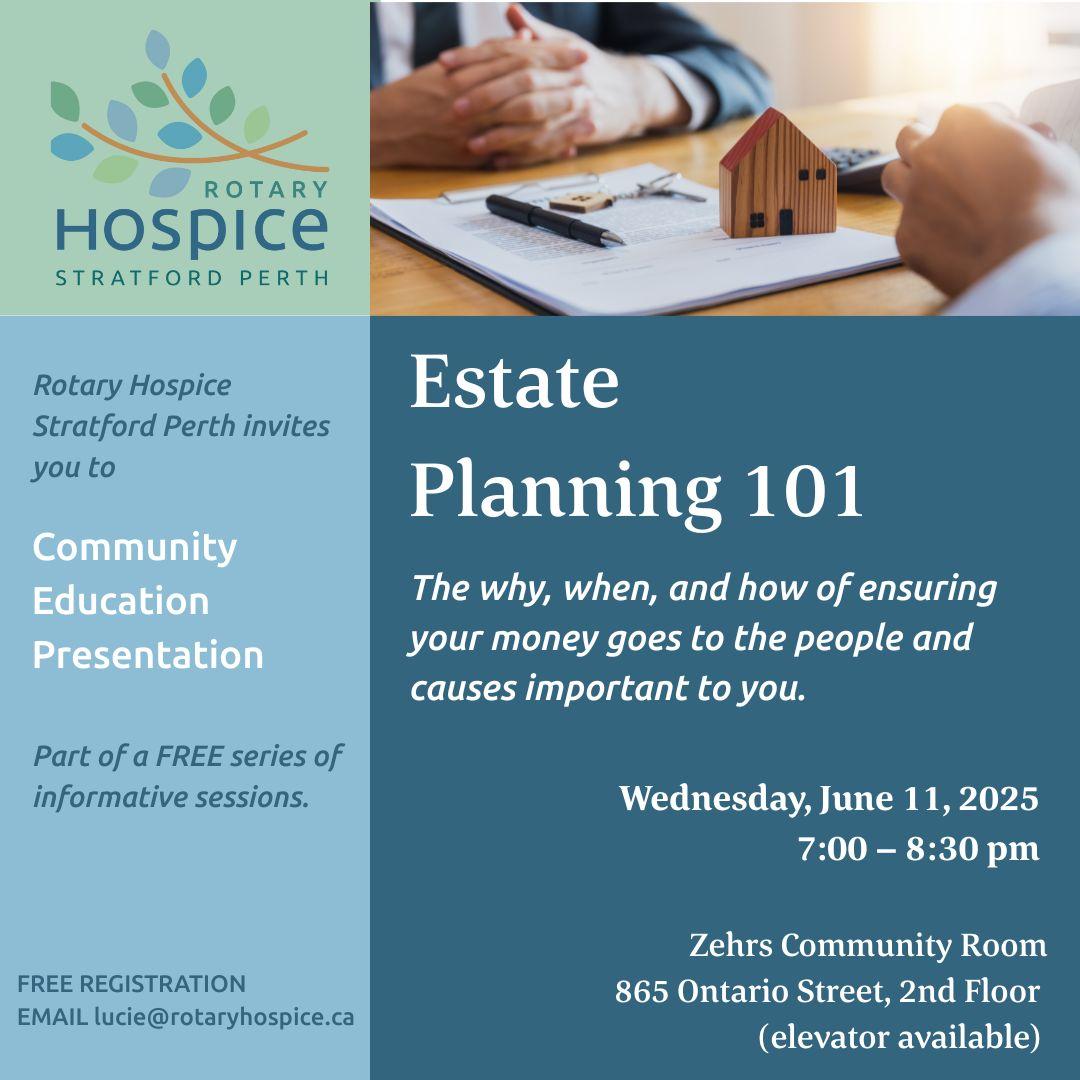 ROTARY
HOSPICE
STRATFORD PERTH

Rotary Hospice Stratford Perth invites you to

Community Education Presentation

Part of a FREE series of informative sessions.

FREE REGISTRATION
EMAIL lucie@rotaryhospice.ca

Estate Planning 101

The why, when, and how of ensuring your money goes to the people and causes important to you.

Wednesday, June 11, 2025
7:00 – 8:30 pm

Zehrs Community Room
865 Ontario Street, 2nd Floor
(elevator available)